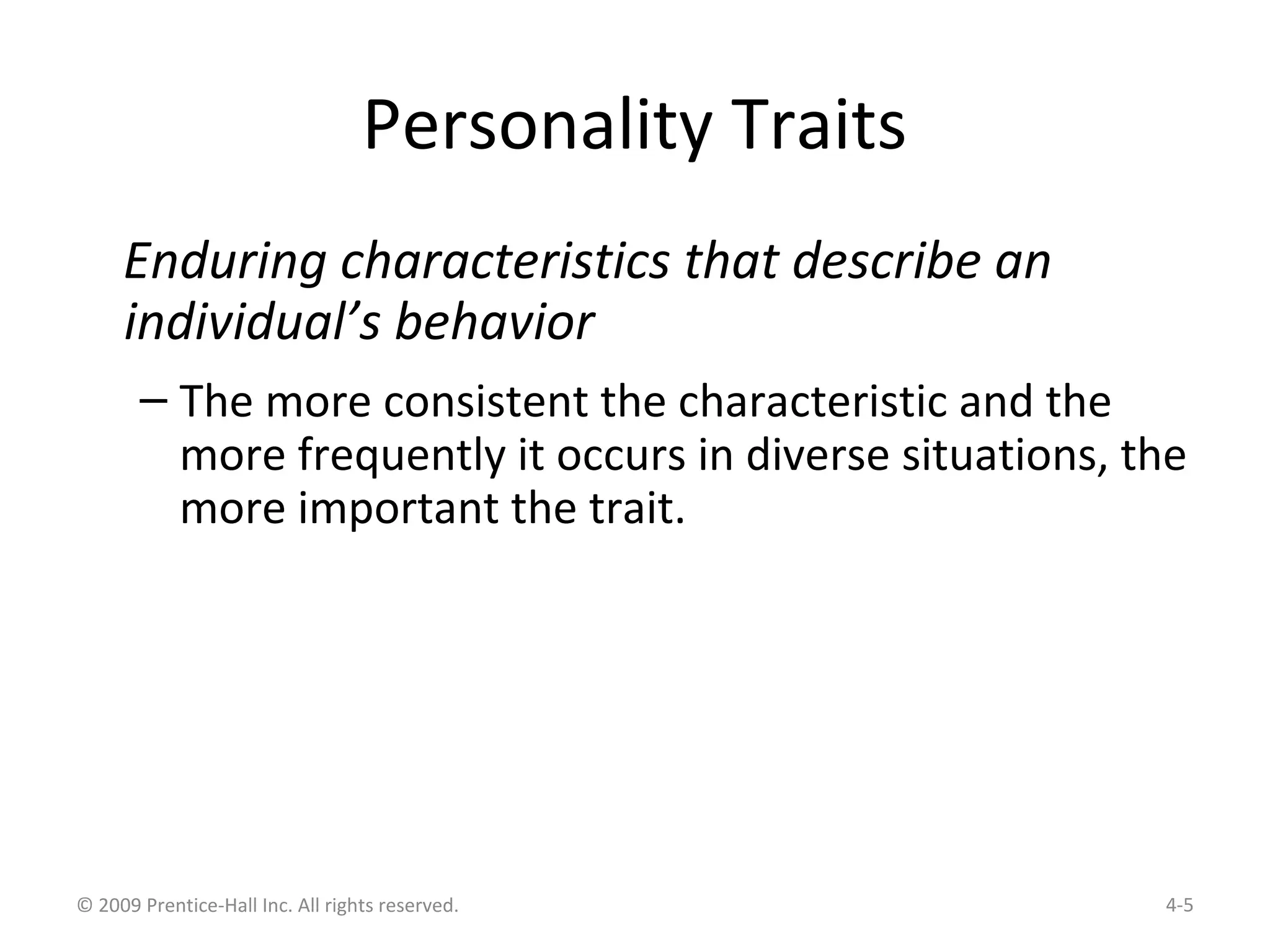 Personality Traits

Enduring characteristics that describe an individual’s behavior

– The more consistent the characteristic and the more frequently it occurs in diverse situations, the more important the trait.

© 2009 Prentice-Hall Inc. All rights reserved.

4-5